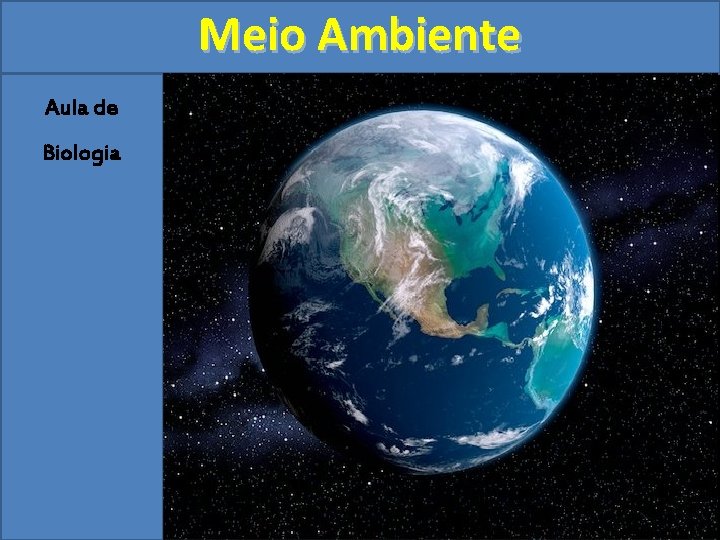 Meio Ambiente

Aula de

Biologia